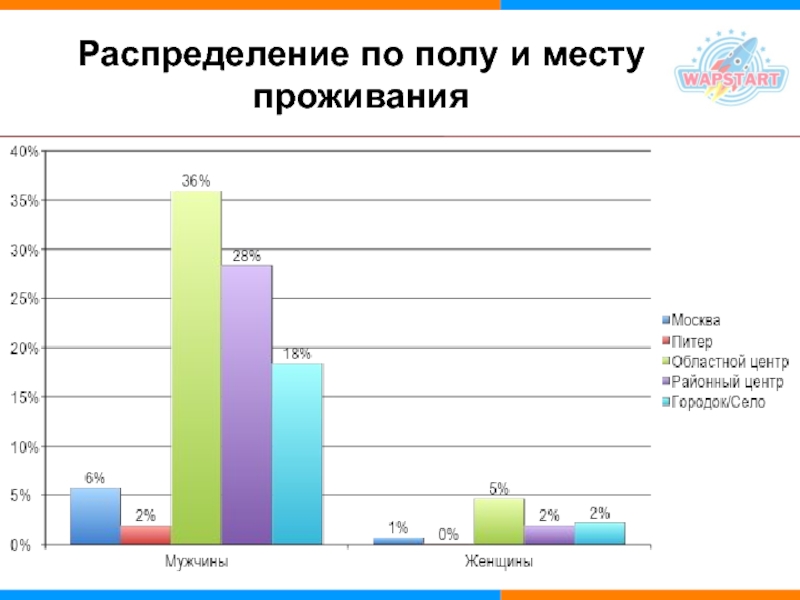 Распределение по полу и месту проживания

WAPSTART

40%
35%
30%
25%
20%
15%
10%
5%
0%

6%
2%
36%
28%
18%
1%
0%
5%
2%
2%

Мужчины
Женщины

Москва
Питер
Областной центр
Районный центр
Городок/Село